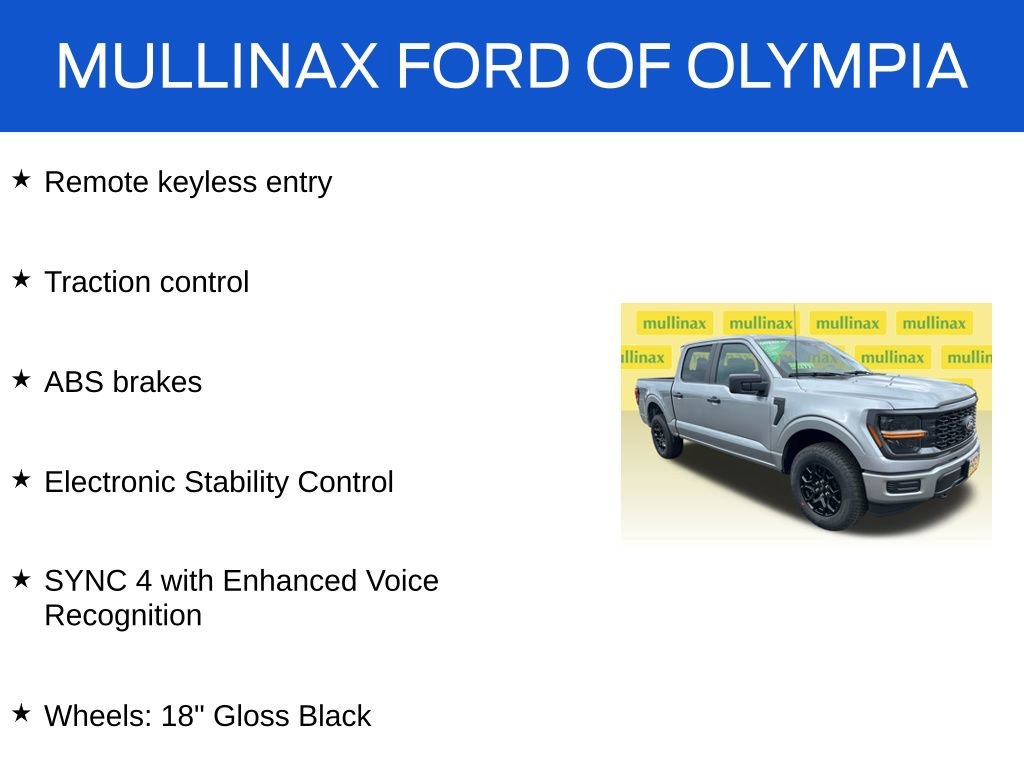 MULLINAX FORD OF OLYMPIA

★ Remote keyless entry

★ Traction control

★ ABS brakes

★ Electronic Stability Control

★ SYNC 4 with Enhanced Voice Recognition

★ Wheels: 18" Gloss Black

mullinax mullinax mullinax mullinax
llinax mullinax mullinax mullin